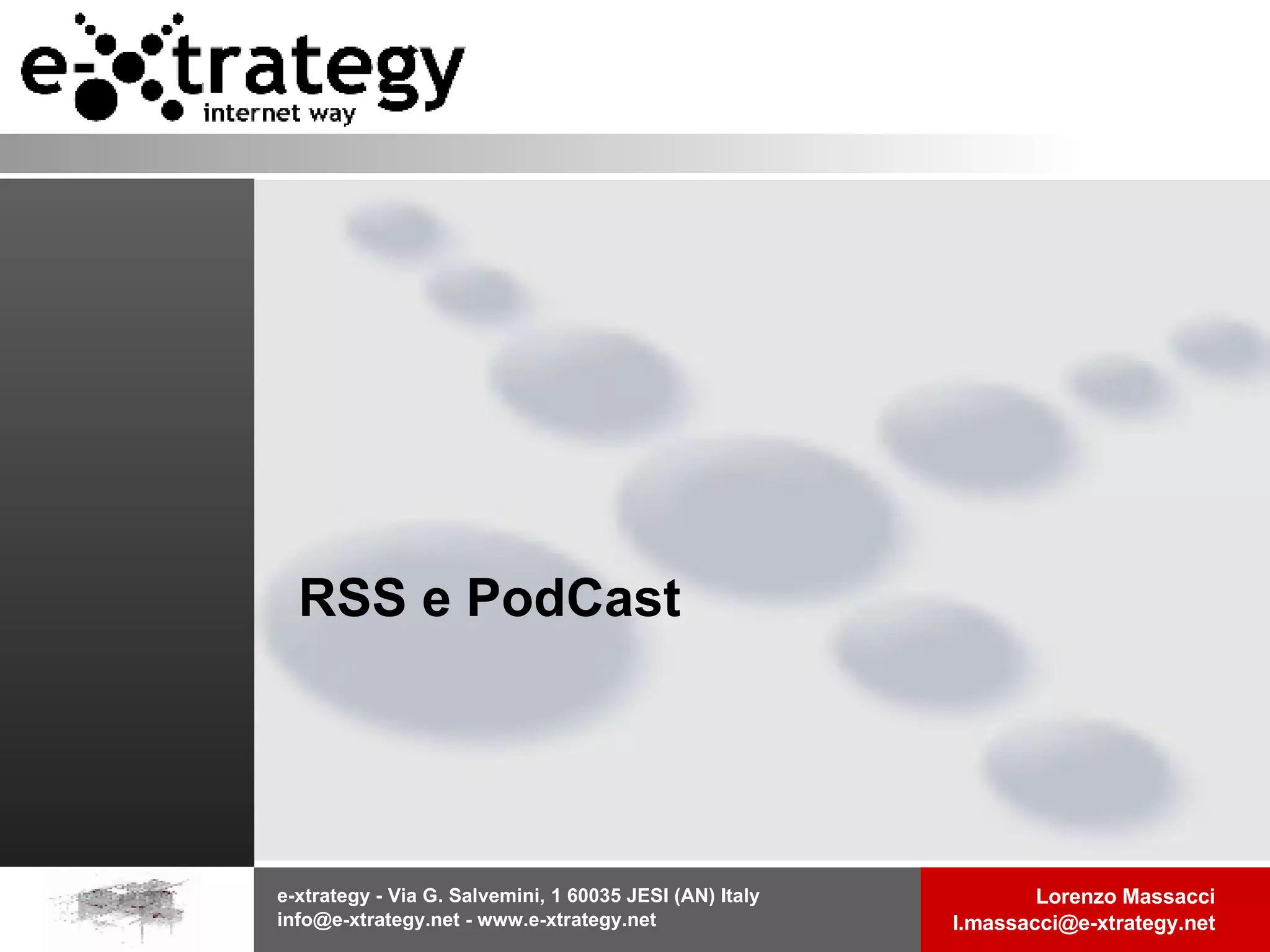 e-xtrategy
internet way

RSS e PodCast

e-xtrategy - Via G. Salvemini, 1 60035 JESI (AN) Italy
info@e-xtrategy.net - www.e-xtrategy.net

Lorenzo Massacci
l.massacci@e-xtrategy.net